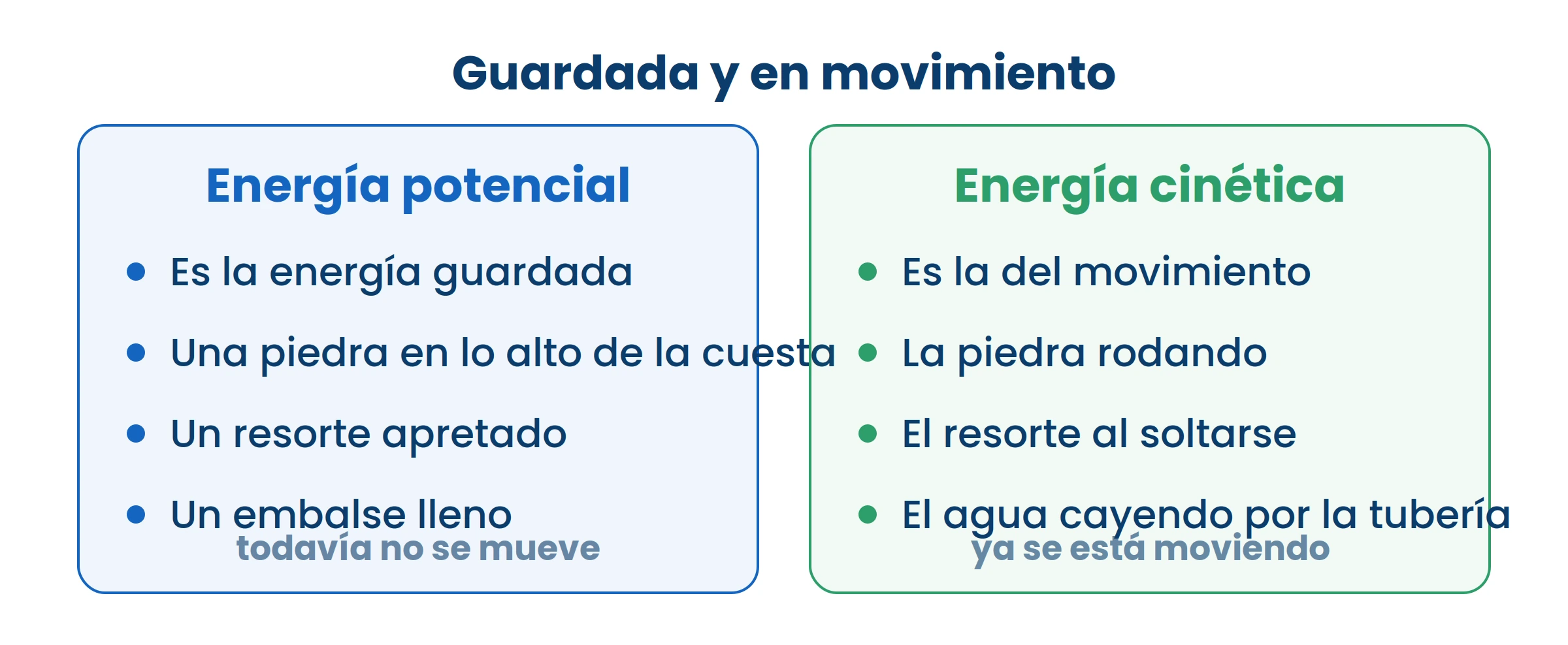 Guardada y en movimiento

Energía potencial

- Es la energía guardada
- Una piedra en lo alto de la cuesta
- Un resorte apretado
- Un embalse lleno

todavía no se mueve

Energía cinética

- Es la del movimiento
- La piedra rodando
- El resorte al soltarse
- El agua cayendo por la tubería

ya se está moviendo